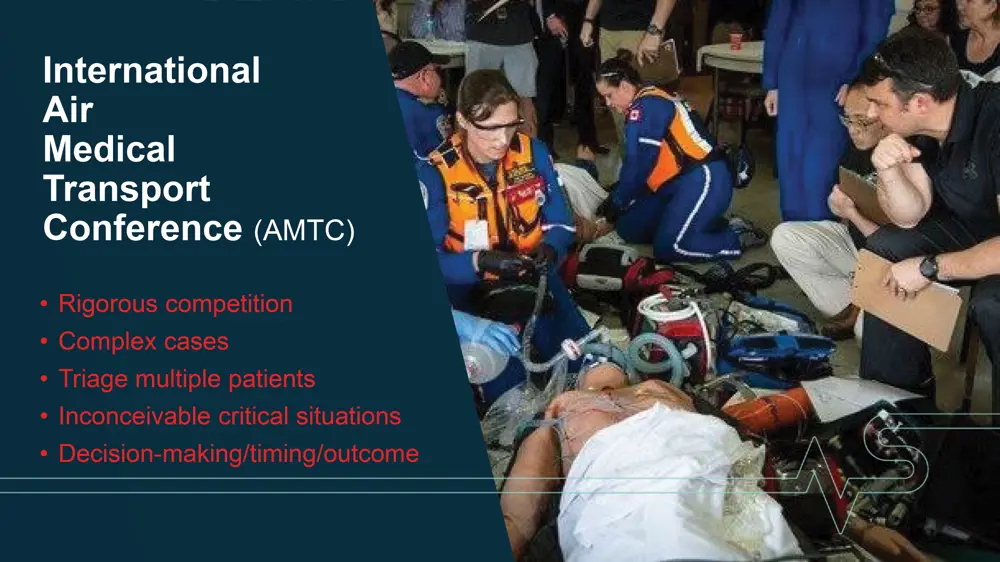 International Air Medical Transport Conference (AMTC)

• Rigorous competition
• Complex cases
• Triage multiple patients
• Inconceivable critical situations
• Decision-making/timing/outcome